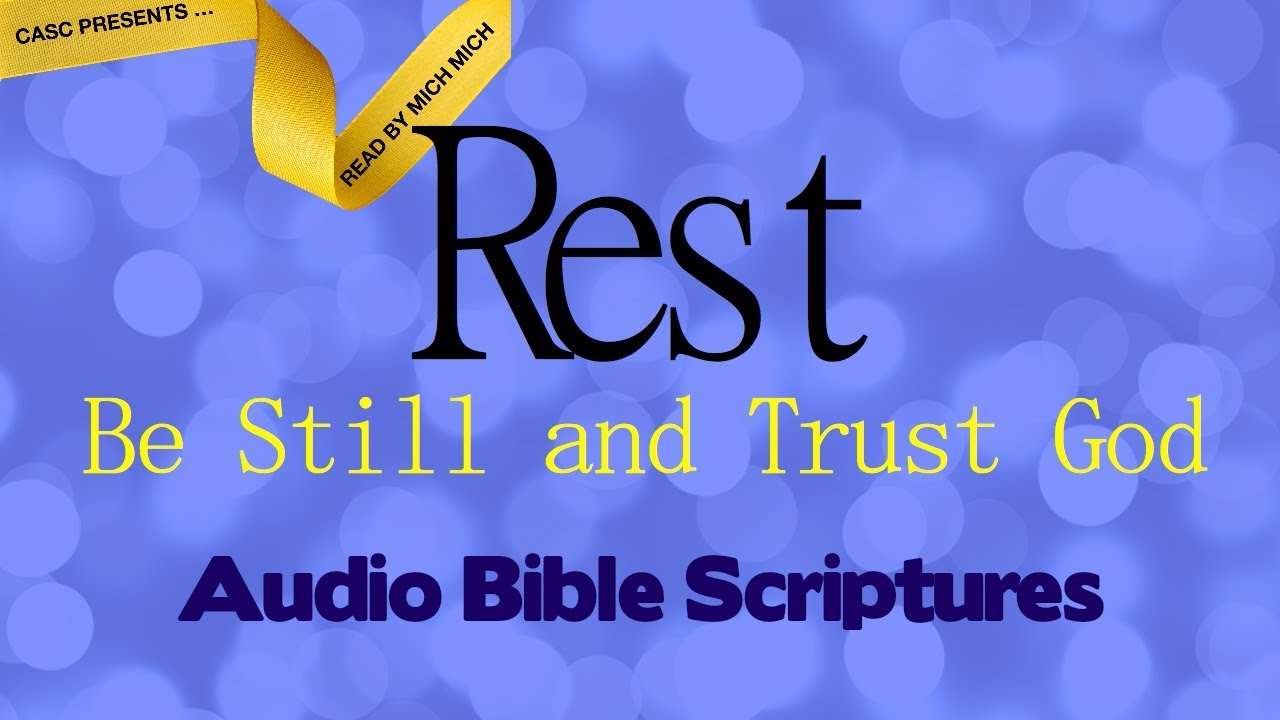 CASC PRESENTS ...

READ BY MICH MICH

Rest

Be Still and Trust God

Audio Bible Scriptures